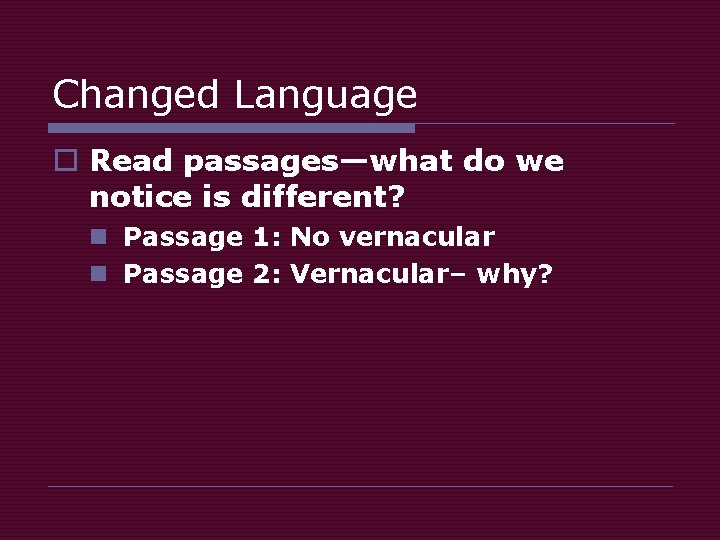 Changed Language

Read passages—what do we notice is different?

Passage 1: No vernacular

Passage 2: Vernacular– why?